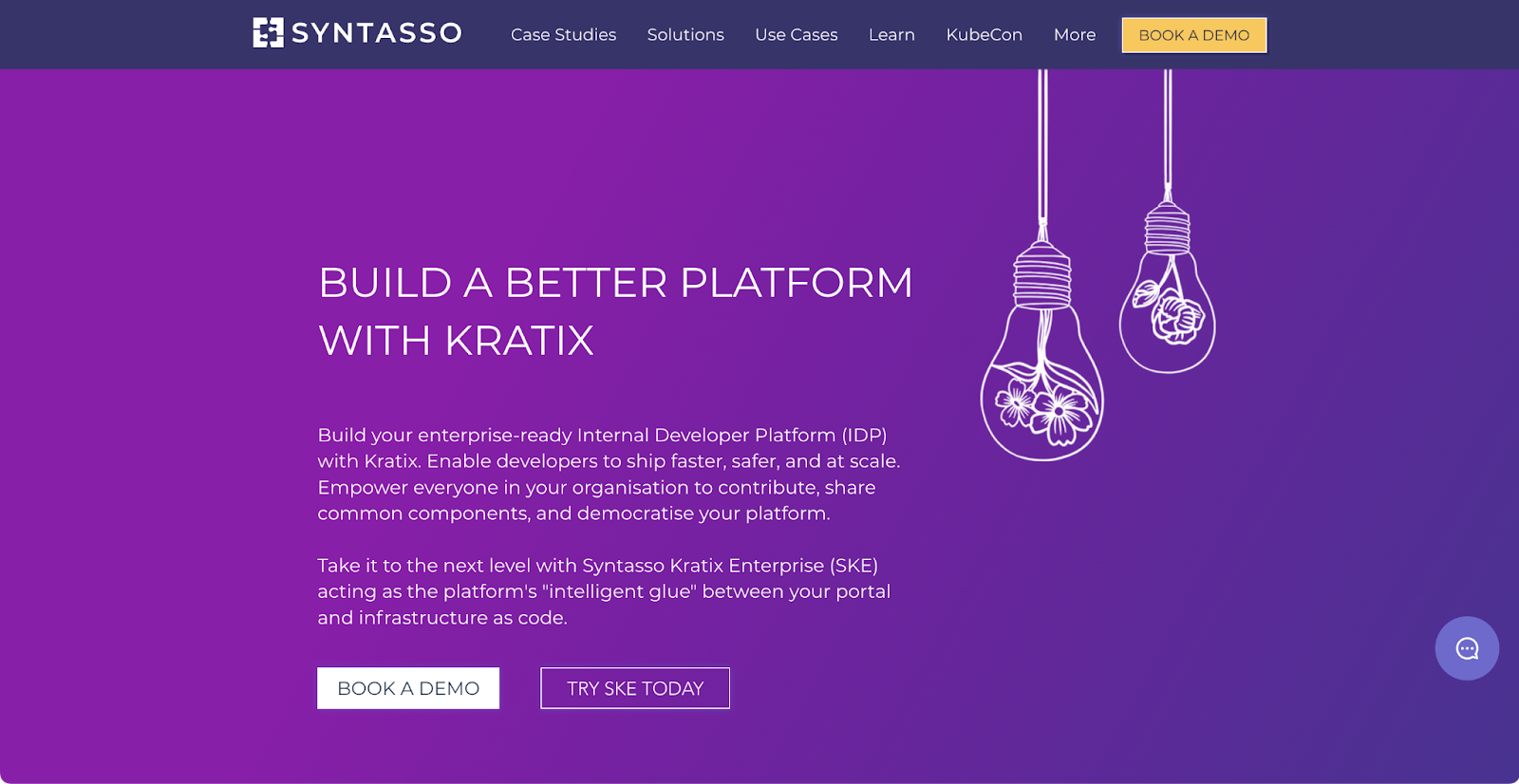 SYNTASSO

Case Studies Solutions Use Cases Learn KubeCon More BOOK A DEMO

BUILD A BETTER PLATFORM WITH KRATIX

Build your enterprise-ready Internal Developer Platform (IDP) with Kratix. Enable developers to ship faster, safer, and at scale. Empower everyone in your organisation to contribute, share common components, and democratise your platform.

Take it to the next level with Syntasso Kratix Enterprise (SKE) acting as the platform's "intelligent glue" between your portal and infrastructure as code.

BOOK A DEMO

TRY SKE TODAY